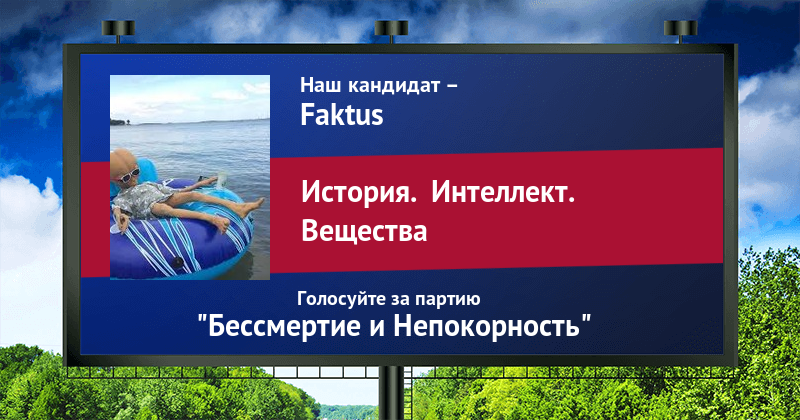 Наш кандидат –
Faktus

История. Интеллект.
Вещества

Голосуйте за партию
"Бессмертие и Непокорность"